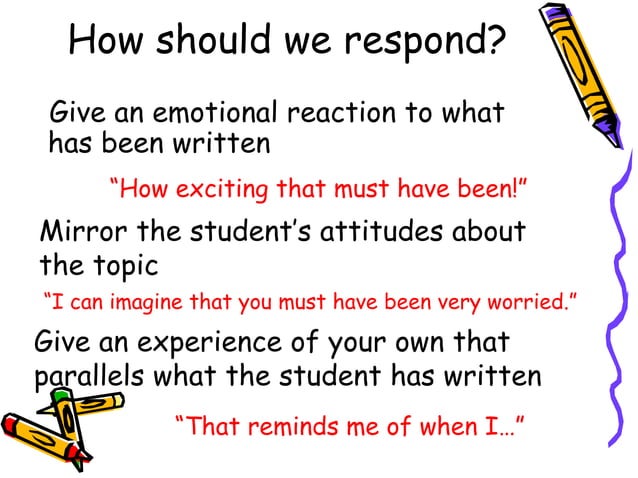 How should we respond?

Give an emotional reaction to what has been written

“How exciting that must have been!”

Mirror the student’s attitudes about the topic

“I can imagine that you must have been very worried.”

Give an experience of your own that parallels what the student has written

“That reminds me of when I…”